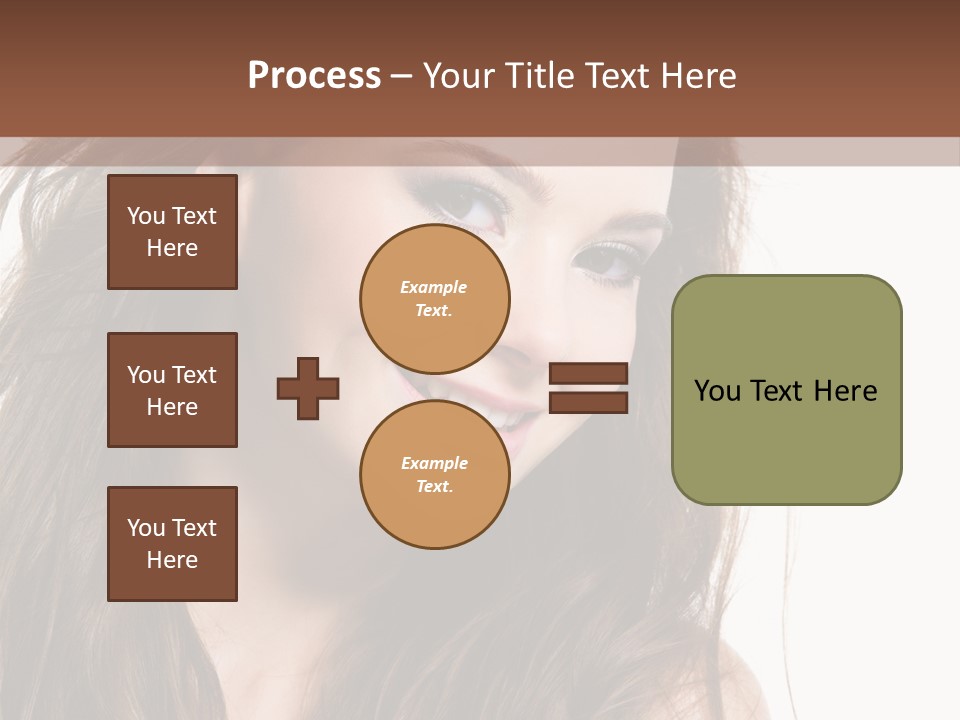 Process – Your Title Text Here

You Text Here

You Text Here

You Text Here

Example Text.

Example Text.

You Text Here